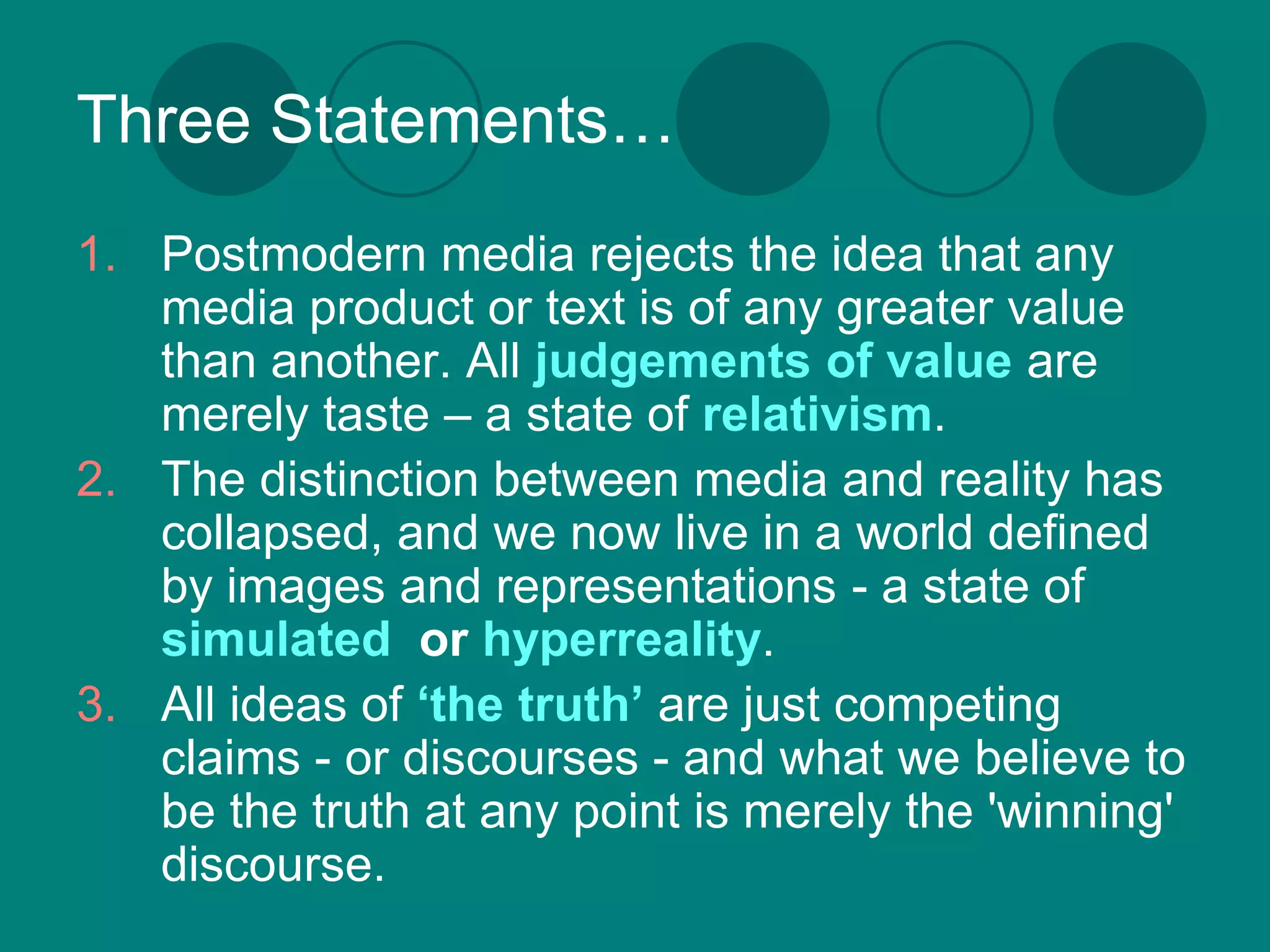 Three Statements…

1. Postmodern media rejects the idea that any media product or text is of any greater value than another. All judgements of value are merely taste – a state of relativism.
2. The distinction between media and reality has collapsed, and we now live in a world defined by images and representations - a state of simulated  or hyperreality.
3. All ideas of ‘the truth’ are just competing claims - or discourses - and what we believe to be the truth at any point is merely the 'winning' discourse.